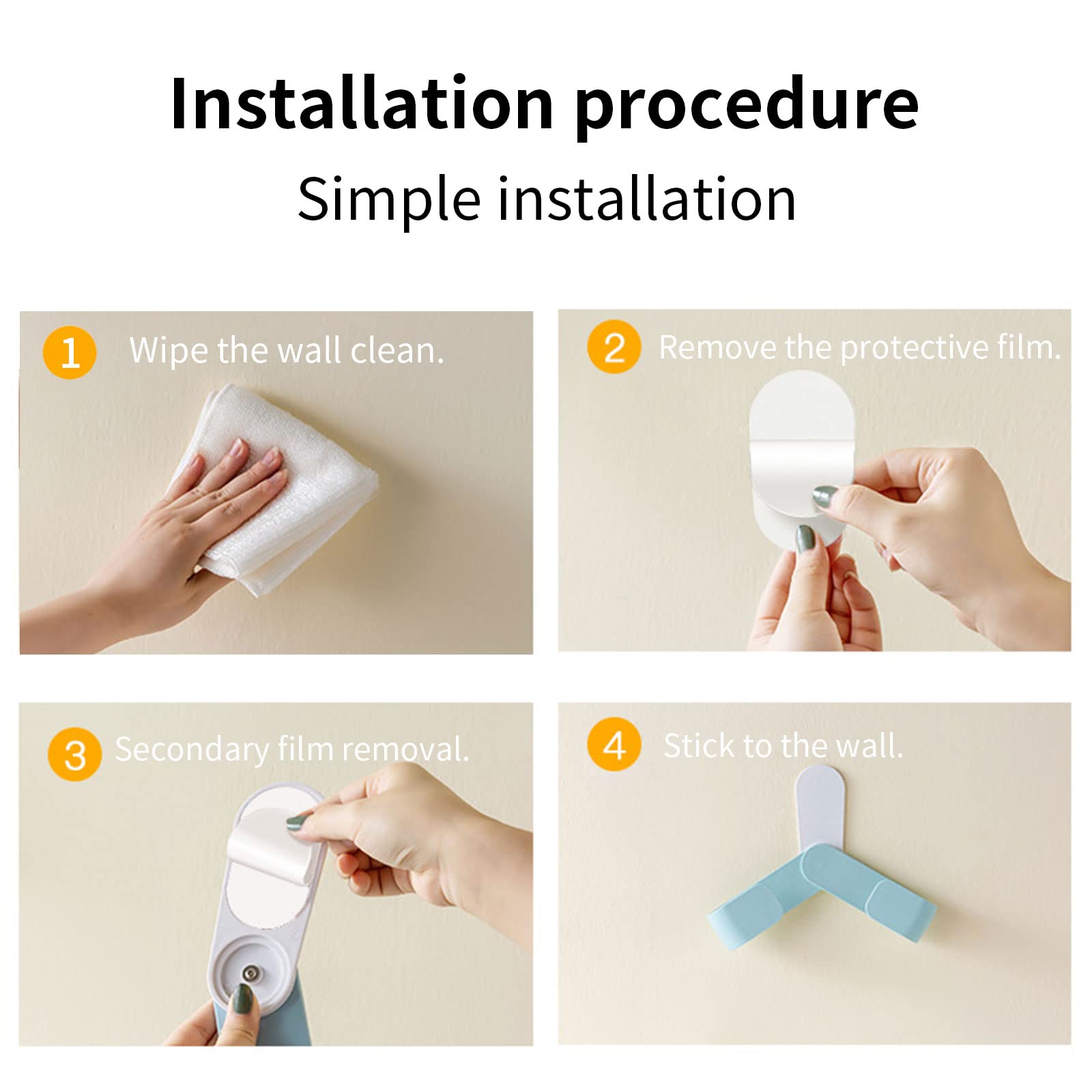 Installation procedure

Simple installation

1 Wipe the wall clean.

2 Remove the protective film.

3 Secondary film removal.

4 Stick to the wall.